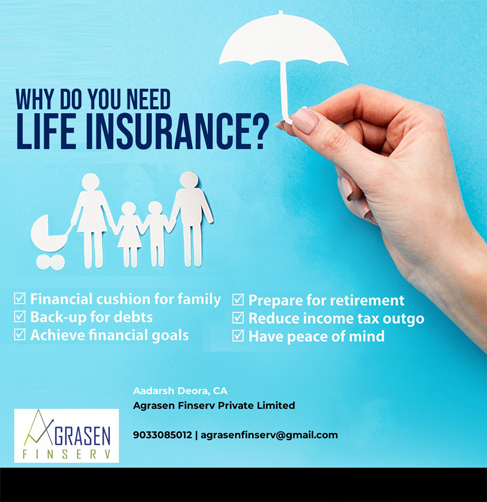 WHY DO YOU NEED
LIFE INSURANCE?

☑ Financial cushion for family
☑ Back-up for debts
☑ Achieve financial goals

☑ Prepare for retirement
☑ Reduce income tax outgo
☑ Have peace of mind

Aadarsh Deora, CA
Agrasen Finserv Private Limited

9033085012 | agrasenfinserv@gmail.com

AGRASEN
FINSERV